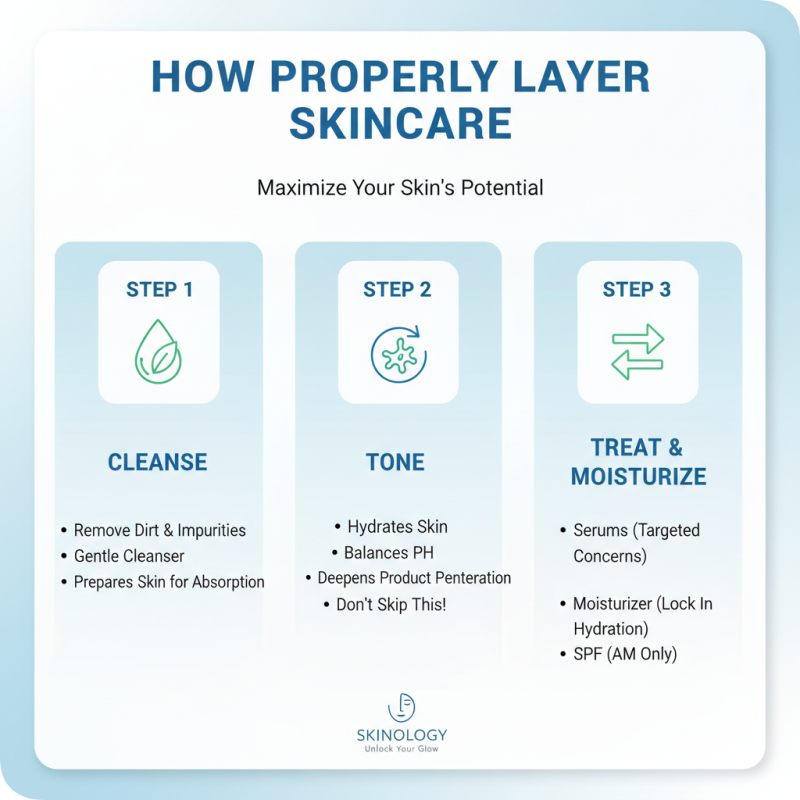 HOW PROPERLY LAYER SKINCARE

Maximize Your Skin's Potential

STEP 1

CLEANSE

• Remove Dirt & Impurities
• Gentle Cleanser
• Prepares Skin for Absorption

STEP 2

TONE

• Hydrates Skin
• Balances PH
• Deepens Product Penteration
• Don't Skip This!

STEP 3

TREAT & MOISTURIZE

• Serums (Targeted Concerns)
• Moisturizer (Lock In Hydration)
• SPF (AM Only)

SKINOLOGY
Unlock Your Glow